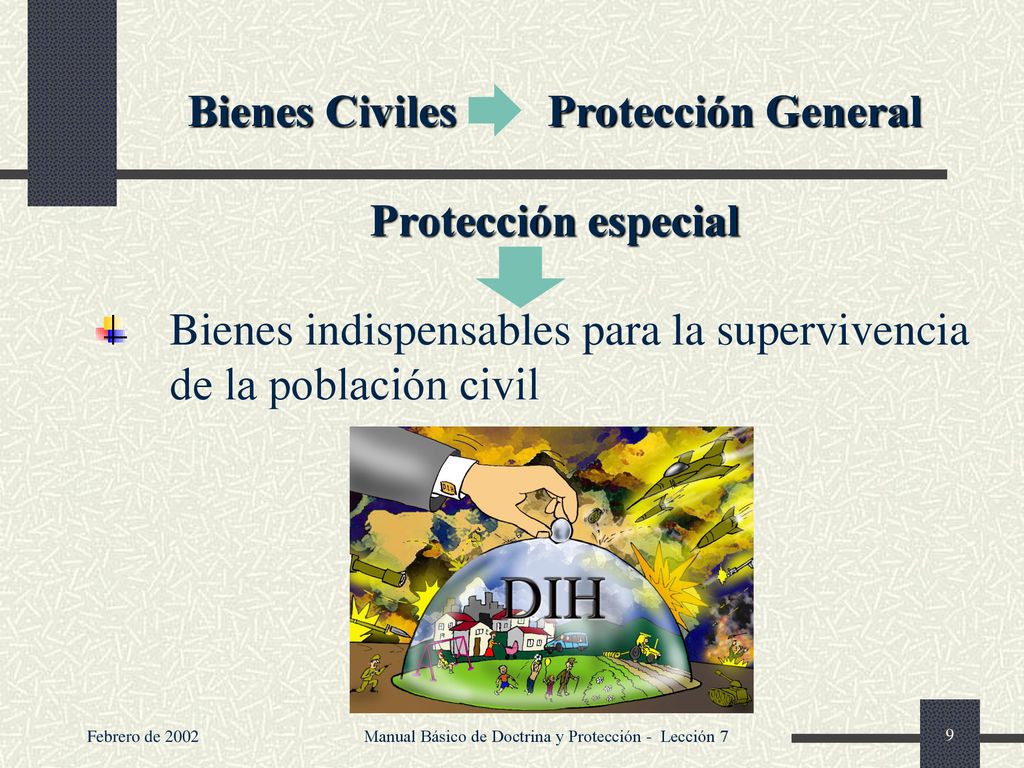 Bienes Civiles Protección General

Protección especial

Bienes indispensables para la supervivencia de la población civil

DIH

Febrero de 2002

Manual Básico de Doctrina y Protección - Lección 7

9